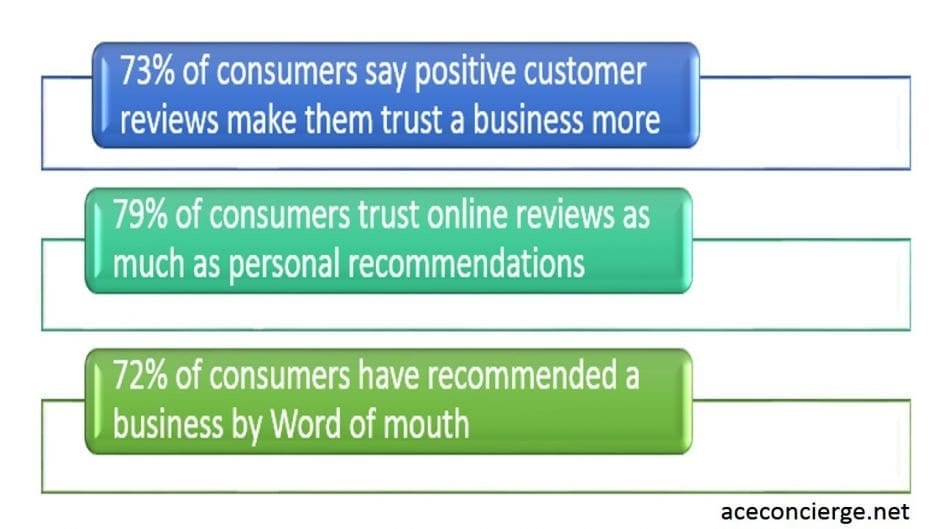 73% of consumers say positive customer reviews make them trust a business more

79% of consumers trust online reviews as much as personal recommendations

72% of consumers have recommended a business by Word of mouth

aceconcierge.net